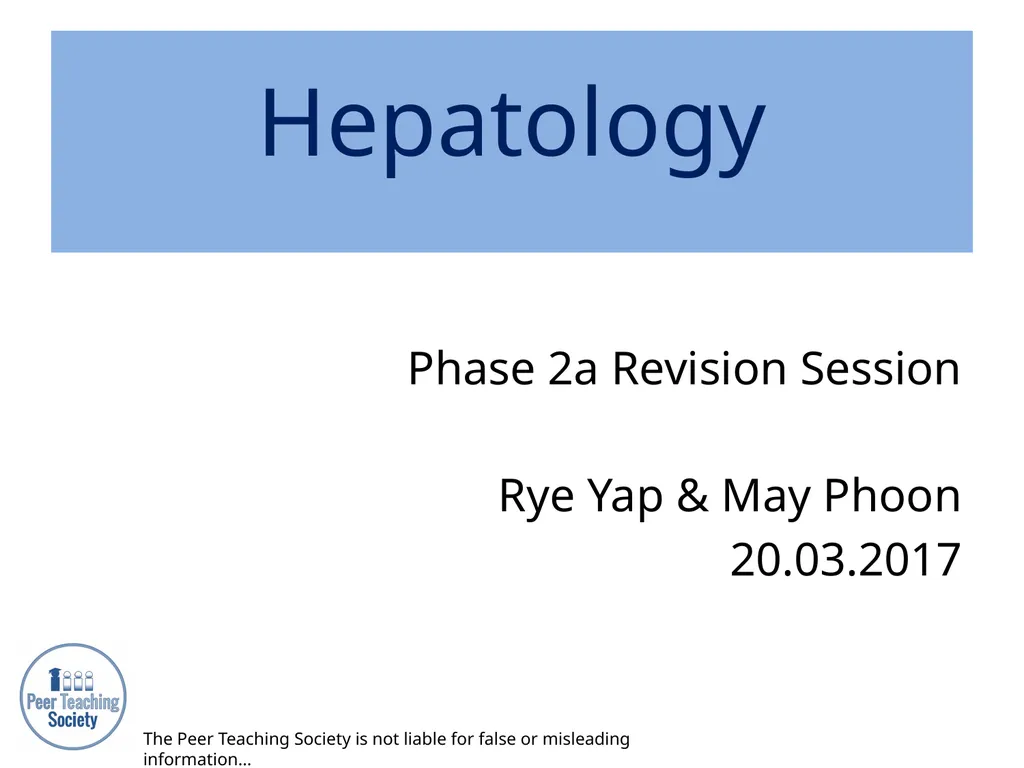 Hepatology

Phase 2a Revision Session

Rye Yap & May Phoon
20.03.2017

Peer Teaching Society

The Peer Teaching Society is not liable for false or misleading information…